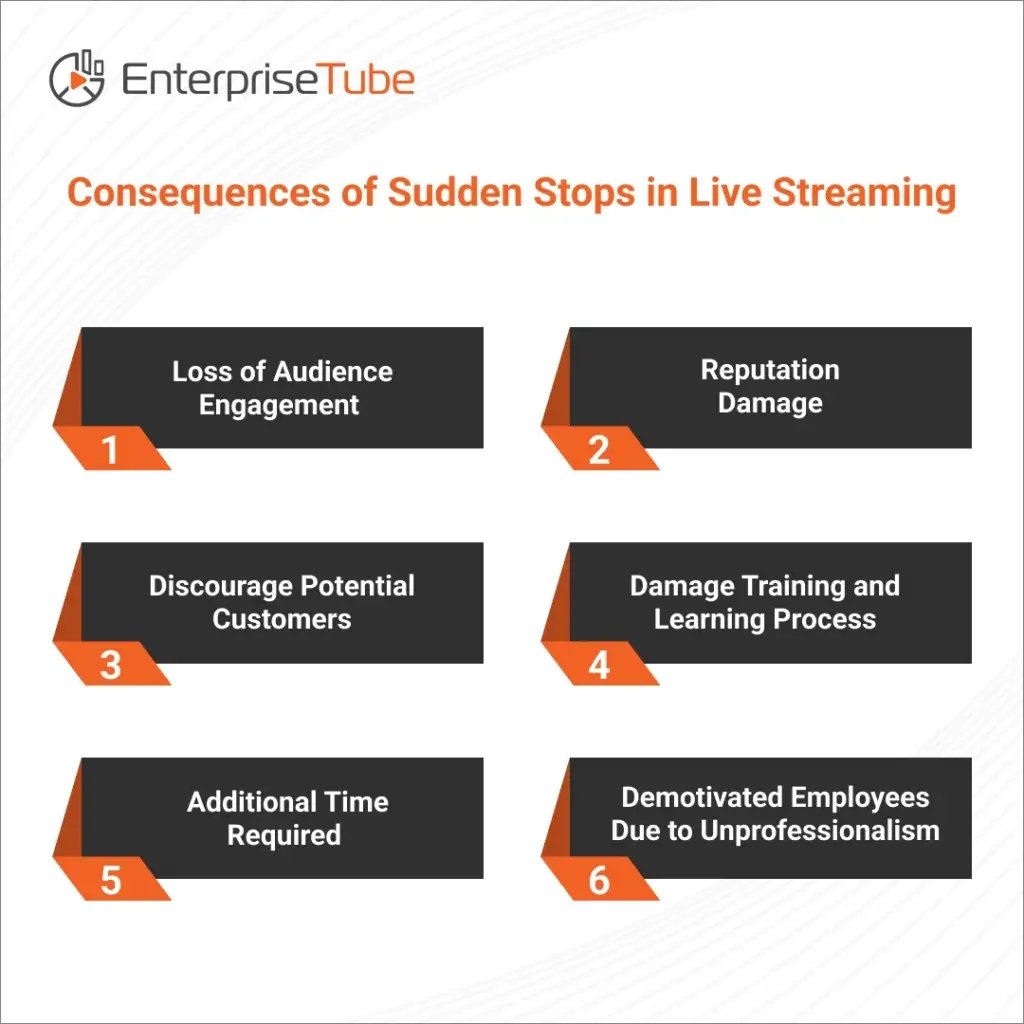 EnterpriseTube

Consequences of Sudden Stops in Live Streaming

Loss of Audience Engagement
1

Reputation Damage
2

Discourage Potential Customers
3

Damage Training and Learning Process
4

Additional Time Required
5

Demotivated Employees Due to Unprofessionalism
6